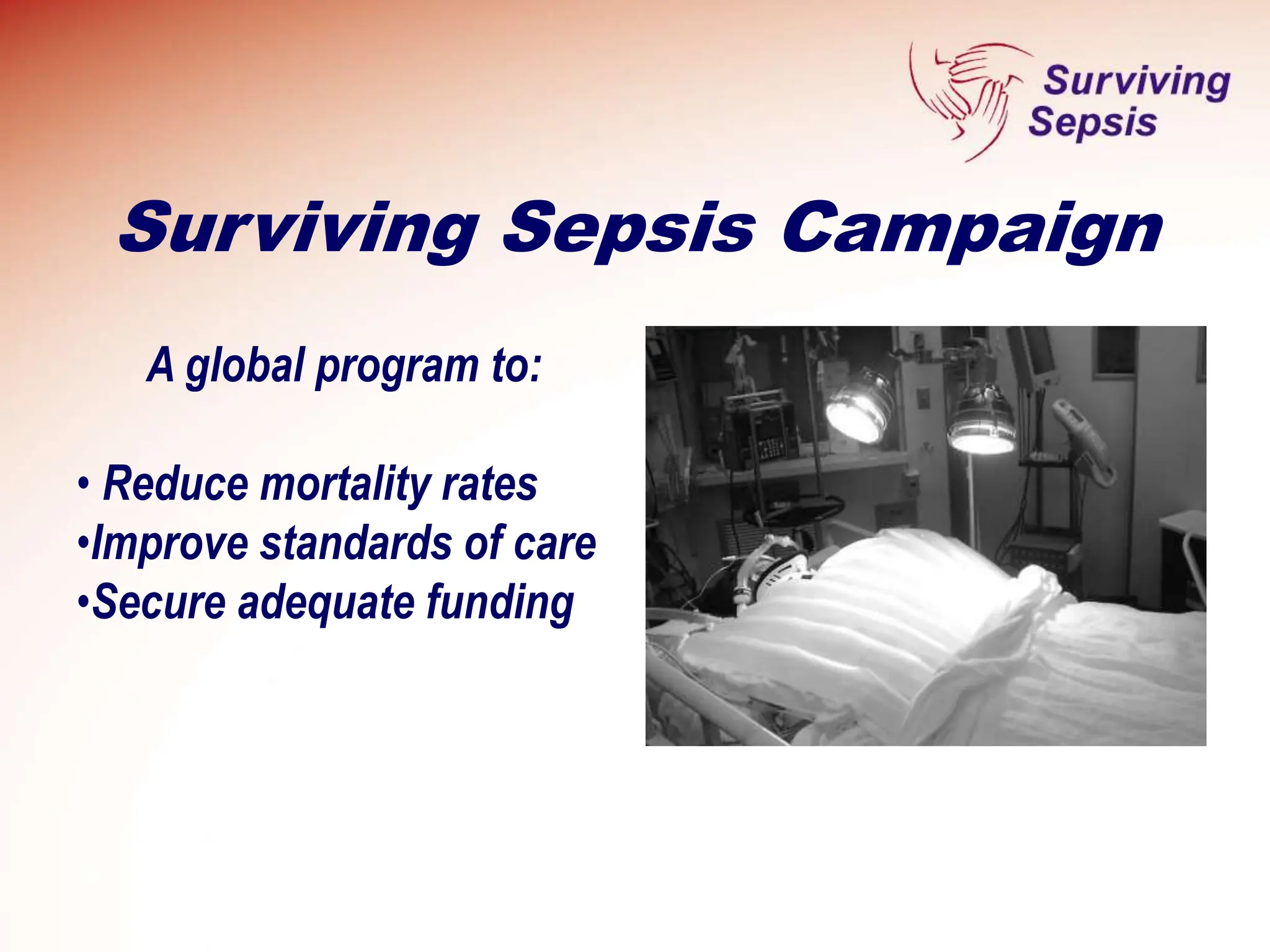 Surviving Sepsis

Surviving Sepsis Campaign

A global program to:

• Reduce mortality rates
•Improve standards of care
•Secure adequate funding